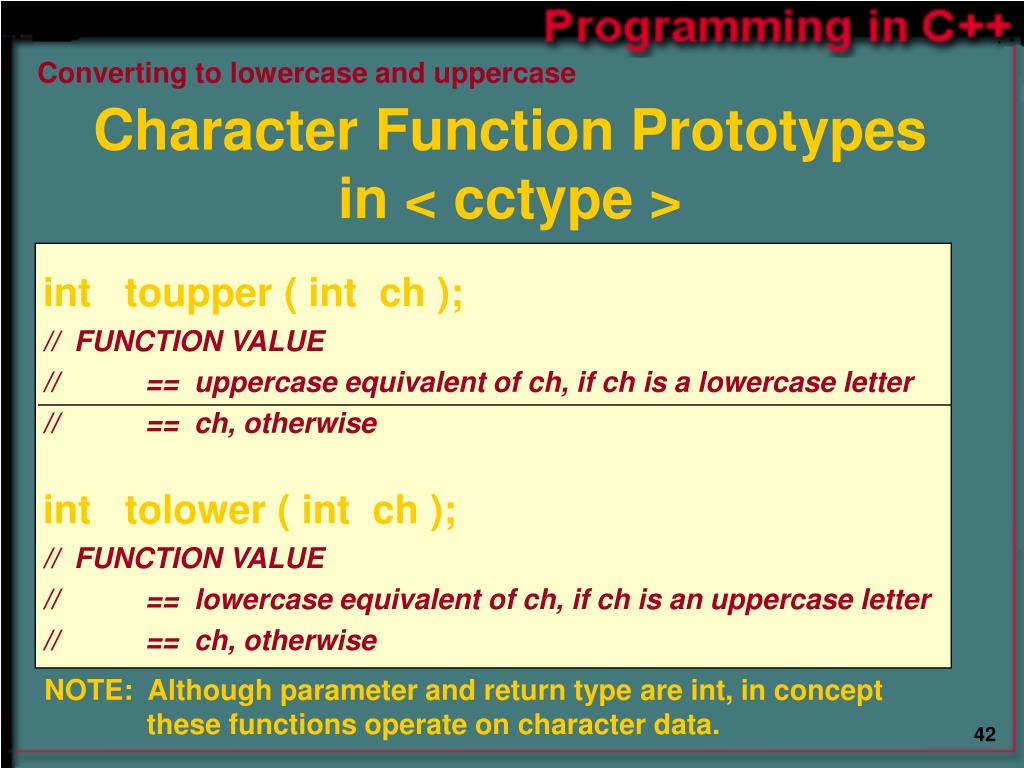 Programming in C++

Converting to lowercase and uppercase

Character Function Prototypes in < cctype >

int toupper ( int ch );
// FUNCTION VALUE
// == uppercase equivalent of ch, if ch is a lowercase letter
// == ch, otherwise

int tolower ( int ch );
// FUNCTION VALUE
// == lowercase equivalent of ch, if ch is an uppercase letter
// == ch, otherwise

NOTE: Although parameter and return type are int, in concept these functions operate on character data.

42